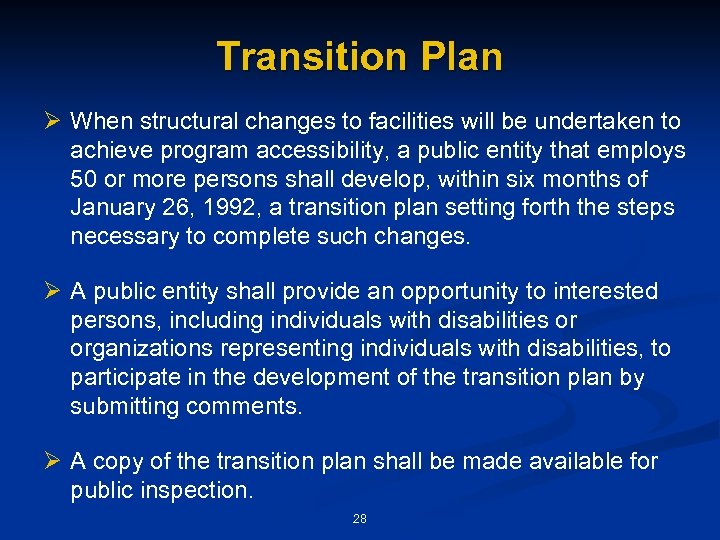 Transition Plan

➢ When structural changes to facilities will be undertaken to achieve program accessibility, a public entity that employs 50 or more persons shall develop, within six months of January 26, 1992, a transition plan setting forth the steps necessary to complete such changes.

➢ A public entity shall provide an opportunity to interested persons, including individuals with disabilities or organizations representing individuals with disabilities, to participate in the development of the transition plan by submitting comments.

➢ A copy of the transition plan shall be made available for public inspection.

28